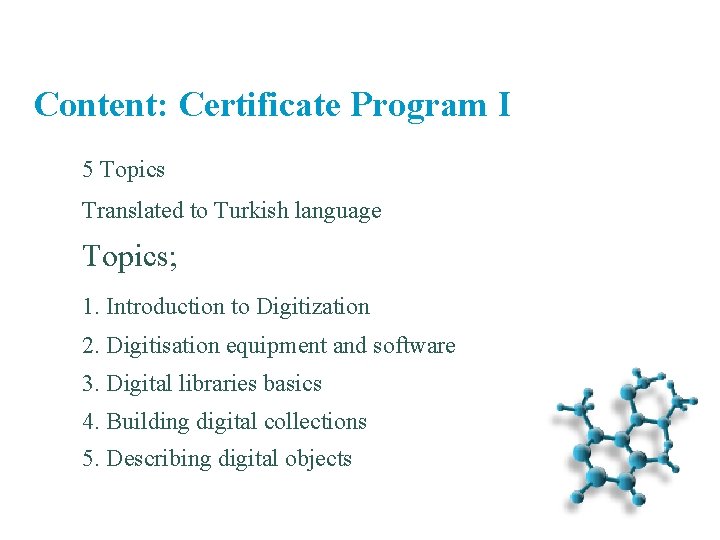 Content: Certificate Program I

5 Topics

Translated to Turkish language

Topics;

1. Introduction to Digitization

2. Digitisation equipment and software

3. Digital libraries basics

4. Building digital collections

5. Describing digital objects